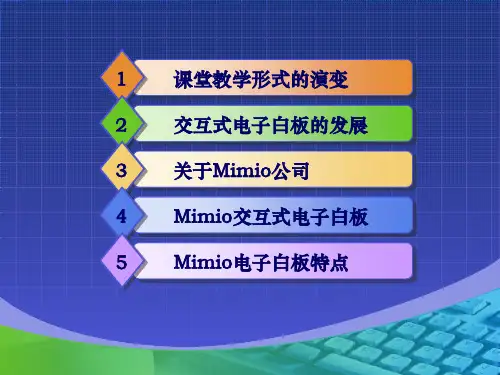 1 课堂教学形式的演变

2 交互式电子白板的发展

3 关于Mimio公司

4 Mimio交互式电子白板

5 Mimio电子白板特点